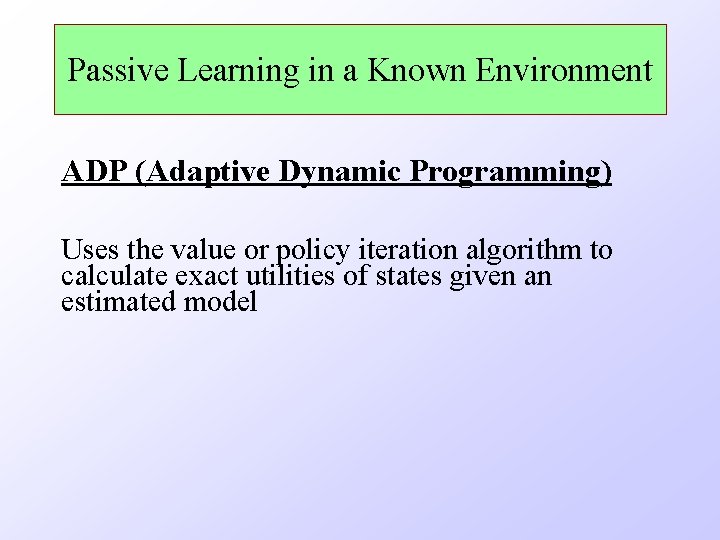 Passive Learning in a Known Environment

ADP (Adaptive Dynamic Programming)

Uses the value or policy iteration algorithm to calculate exact utilities of states given an estimated model